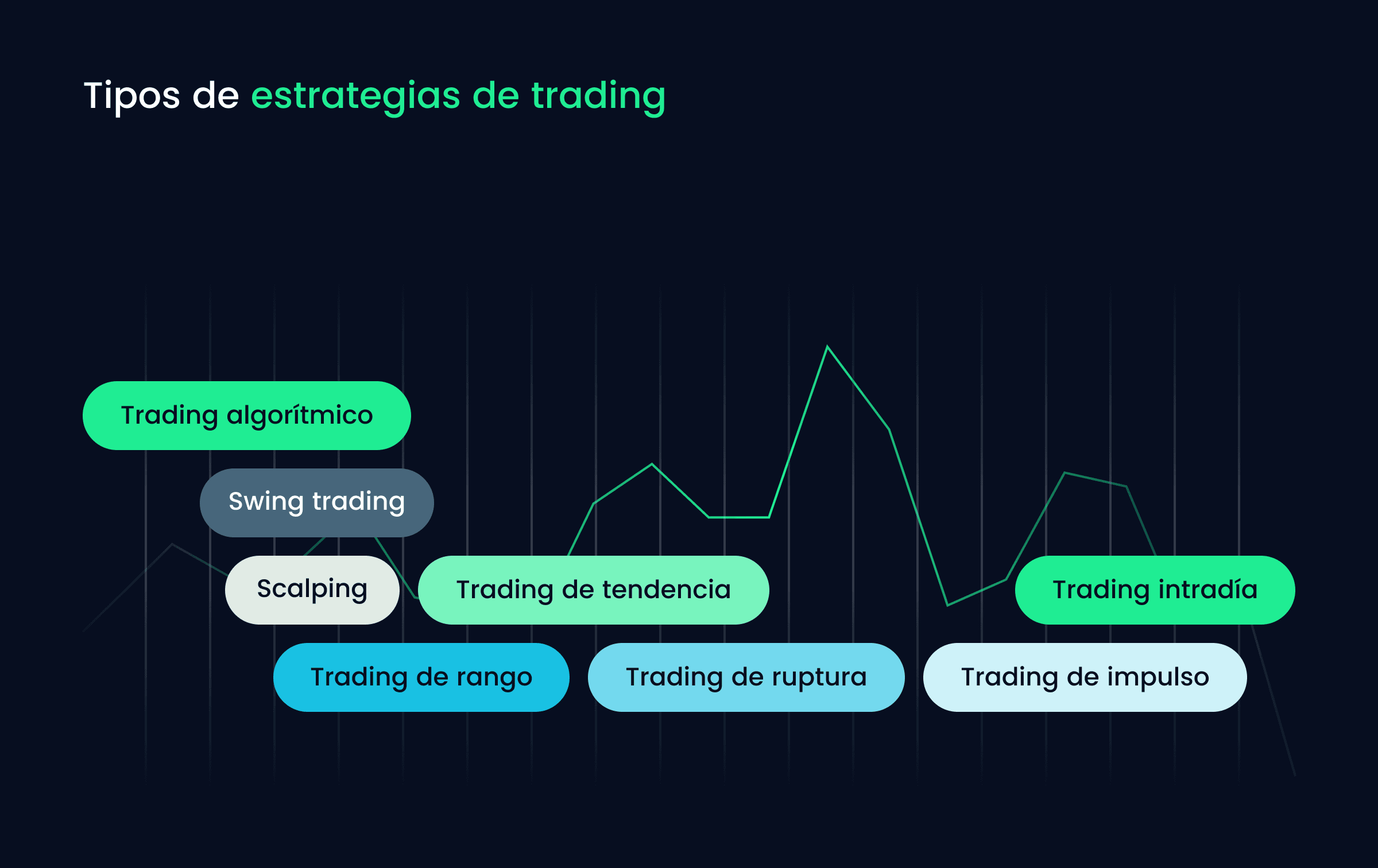 Tipos de estrategias de trading

Trading algorítmico

Swing trading

Scalping

Trading de tendencia

Trading intradía

Trading de rango

Trading de ruptura

Trading de impulso